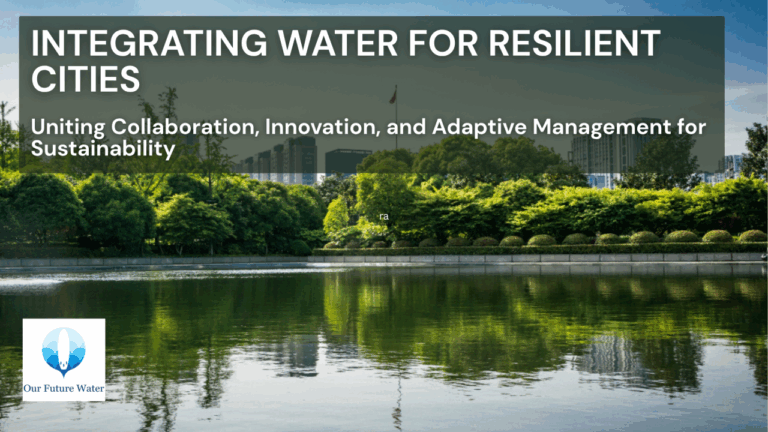 INTEGRATING WATER FOR RESILIENT CITIES

Uniting Collaboration, Innovation, and Adaptive Management for Sustainability

ra

Our Future Water